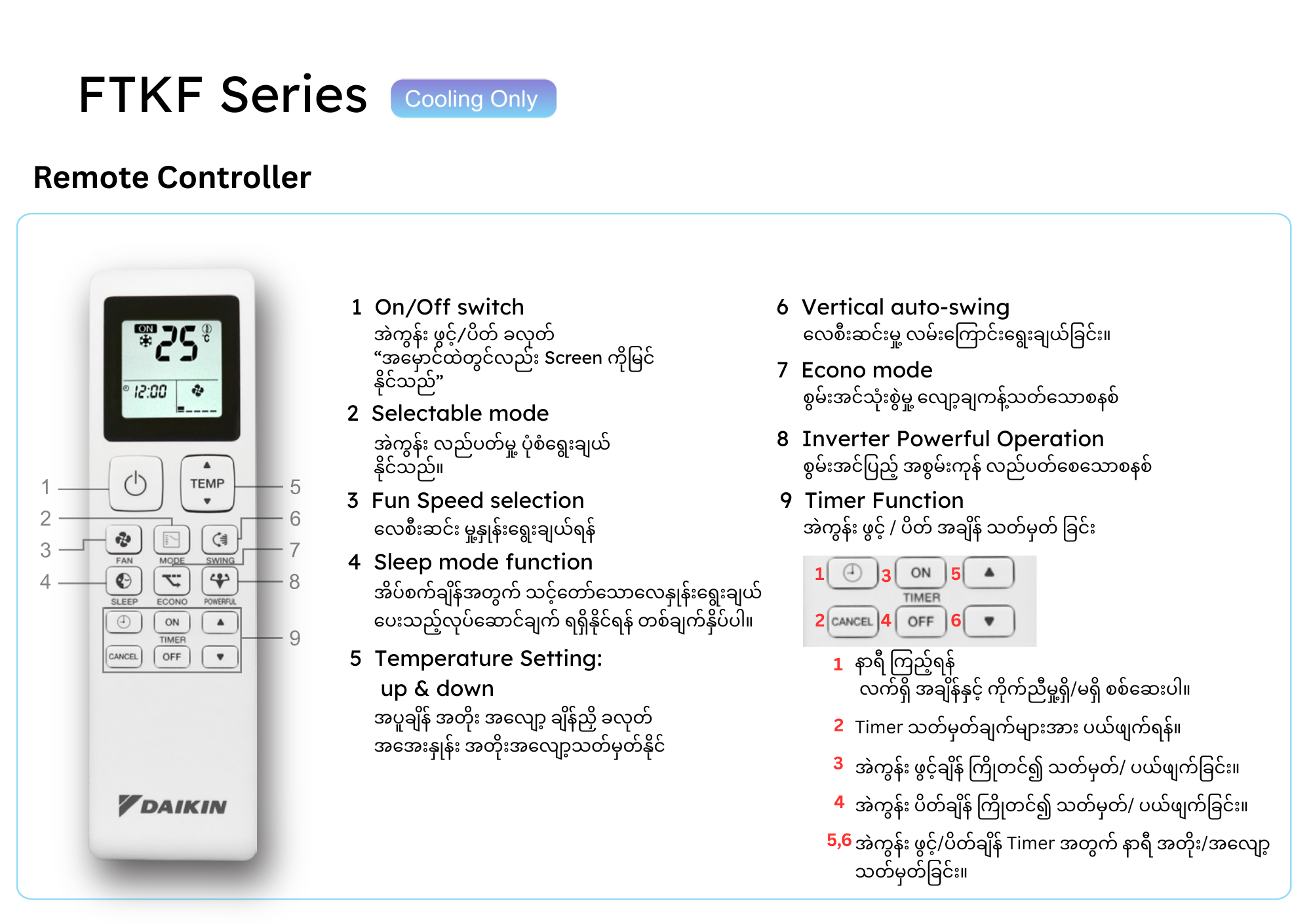 FTKF Series Cooling Only

Remote Controller

ON 25 °C
12:00

TEMP

FAN MODE SWING
SLEEP ECONO POWERFUL
ON
TIMER
CANCEL OFF

DAIKIN

1
2
3
4
5
6
7
8
9

1 On/Off switch
အဲကွန်း ဖွင့်/ပိတ် ခလုတ်
“အမှောင်ထဲတွင်လည်း Screen ကိုမြင်နိုင်သည်”

2 Selectable mode
အဲကွန်း လည်ပတ်မှု ပုံစံရွေးချယ်နိုင်သည်။

3 Fun Speed selection
လေစီးဆင်း မှုနှုန်းရွေးချယ်ရန်

4 Sleep mode function
အိပ်စက်ချိန်အတွက် သင့်တော်သောလေနှုန်းရွေးချယ်ပေးသည့်လုပ်ဆောင်ချက် ရရှိနိုင်ရန် တစ်ချက်နှိပ်ပါ။

5 Temperature Setting:
up & down
အပူချိန် အတိုး အလျော့ ချိန်ညှိ ခလုတ်
အအေးနှုန်း အတိုးအလျော့သတ်မှတ်နိုင်

6 Vertical auto-swing
လေစီးဆင်းမှု လမ်းကြောင်းရွေးချယ်ခြင်း။

7 Econo mode
စွမ်းအင်သုံးစွဲမှု လျော့ချကန့်သတ်သောစနစ်

8 Inverter Powerful Operation
စွမ်းအင်ပြည့် အစွမ်းကုန် လည်ပတ်စေသောစနစ်

9 Timer Function
အဲကွန်း ဖွင့် / ပိတ် အချိန် သတ်မှတ် ခြင်း

1 3 ON 5
TIMER
2 CANCEL 4 OFF 6

1 နာရီ ကြည့်ရန်
လက်ရှိ အချိန်နှင့် ကိုက်ညီမှုရှိ/မရှိ စစ်ဆေးပါ။

2 Timer သတ်မှတ်ချက်များအား ပယ်ဖျက်ရန်။

3 အဲကွန်း ဖွင့်ချိန် ကြိုတင်၍ သတ်မှတ်/ ပယ်ဖျက်ခြင်း။

4 အဲကွန်း ပိတ်ချိန် ကြိုတင်၍ သတ်မှတ်/ ပယ်ဖျက်ခြင်း။

5,6 အဲကွန်း ဖွင့်/ပိတ်ချိန် Timer အတွက် နာရီ အတိုး/အလျော့ သတ်မှတ်ခြင်း။